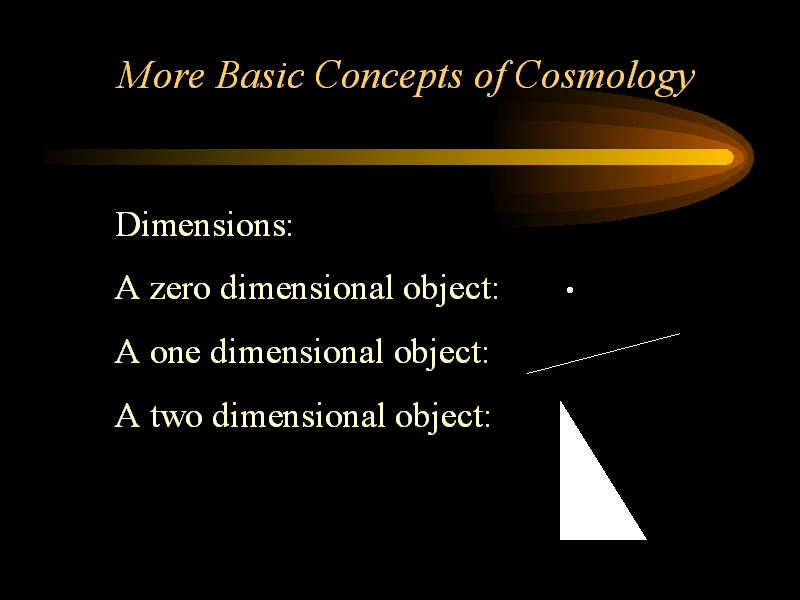 More Basic Concepts of Cosmology

Dimensions:

A zero dimensional object:

A one dimensional object:

A two dimensional object: